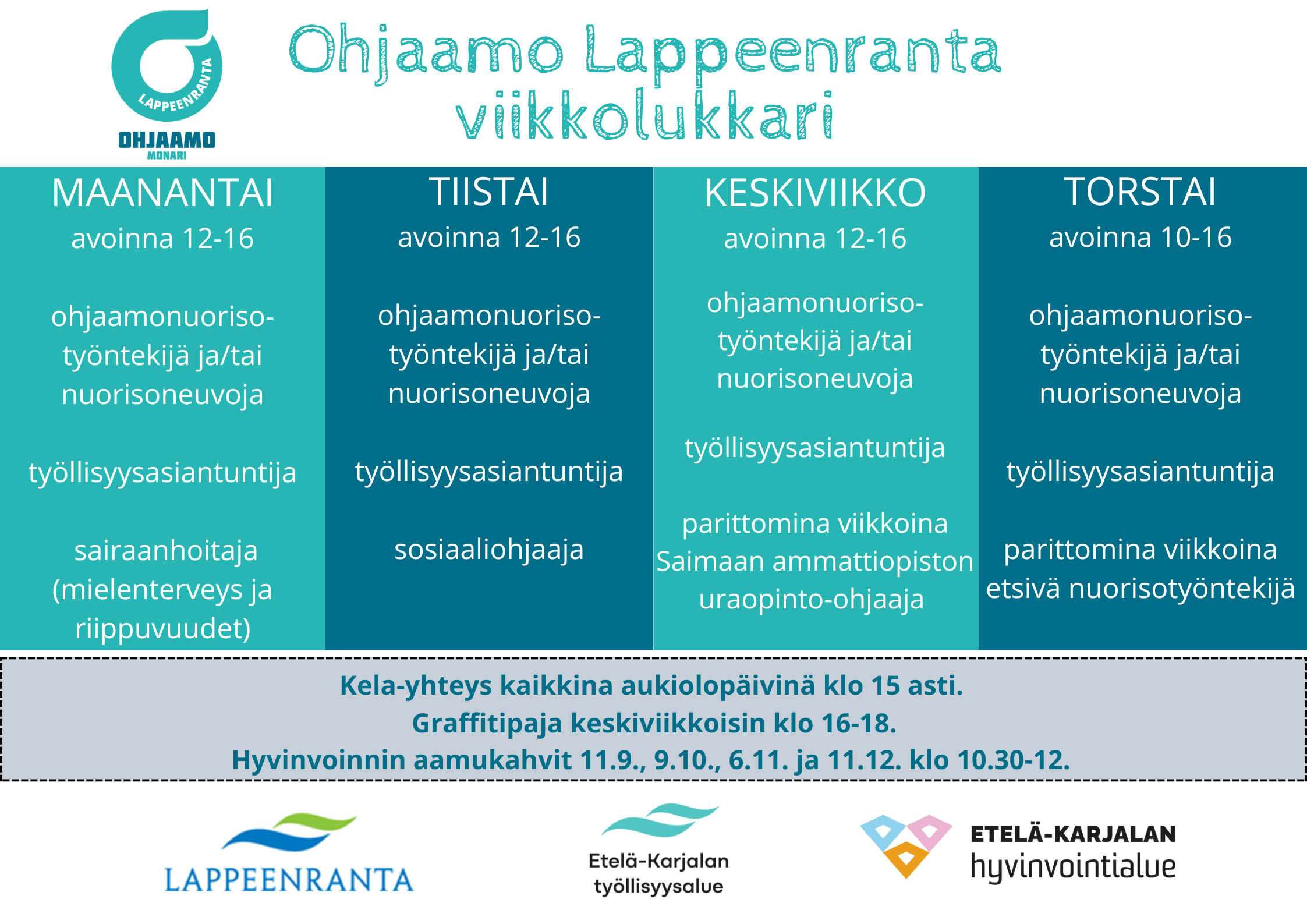 LAPPEENRANTA
OHJAAMO
MONARI

Ohjaamo Lappeenranta viikkolukkari

MAANANTAI
avoinna 12-16

ohjaamonuorisotyöntekijä ja/tai nuorisoneuvoja

työllisyysasiantuntija

sairaanhoitaja (mielenterveys ja riippuvuudet)

TIISTAI
avoinna 12-16

ohjaamonuorisotyöntekijä ja/tai nuorisoneuvoja

työllisyysasiantuntija

sosiaaliohjaaja

KESKIVIIKKO
avoinna 12-16

ohjaamonuorisotyöntekijä ja/tai nuorisoneuvoja

työllisyysasiantuntija

parittomina viikkoina Saimaan ammattiopiston uraopinto-ohjaaja

TORSTAI
avoinna 10-16

ohjaamonuorisotyöntekijä ja/tai nuorisoneuvoja

työllisyysasiantuntija

parittomina viikkoina etsivä nuorisotyöntekijä

Kela-yhteys kaikkina aukiolopäivinä klo 15 asti.
Graffitipaja keskiviikkoisin klo 16-18.
Hyvinvoinnin aamukahvit 11.9., 9.10., 6.11. ja 11.12. klo 10.30-12.

LAPPEENRANTA

Etelä-Karjalan työllisyysalue

ETELÄ-KARJALAN hyvinvointialue